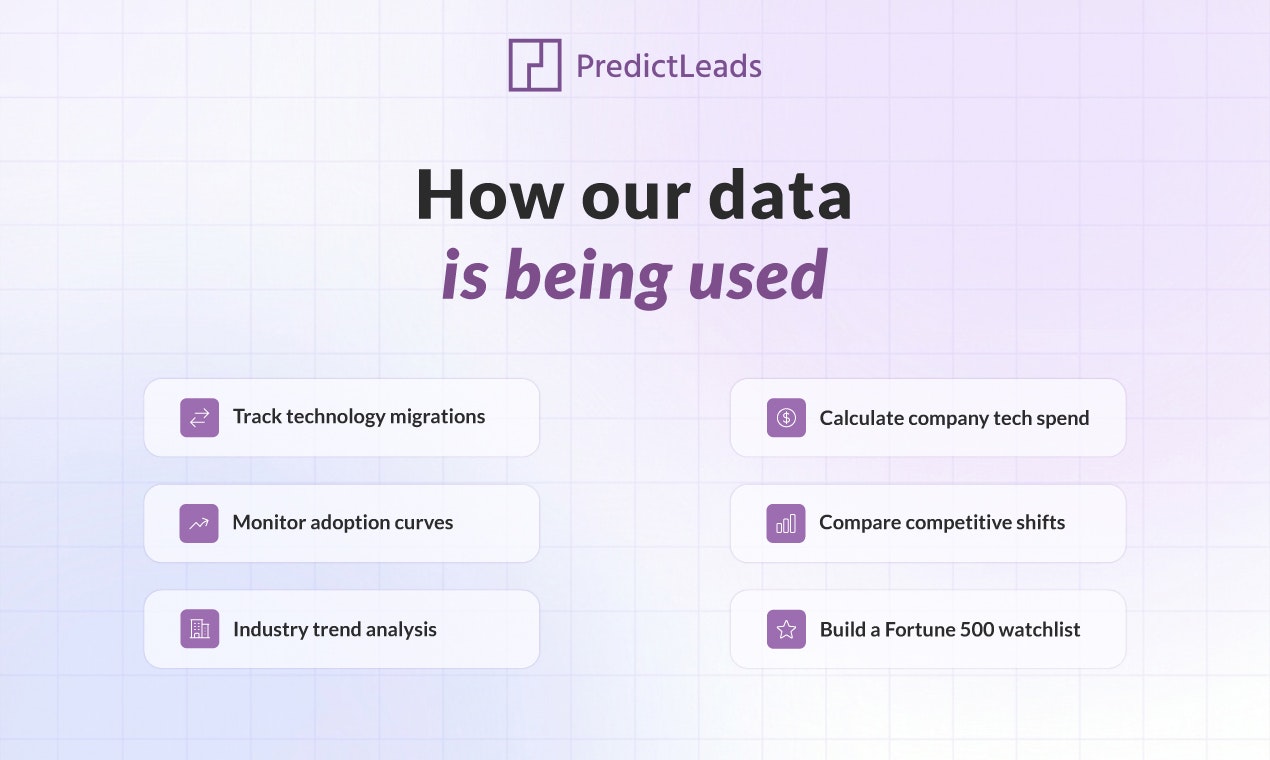 PredictLeads

How our data
is being used

Track technology migrations

Monitor adoption curves

Industry trend analysis

Calculate company tech spend

Compare competitive shifts

Build a Fortune 500 watchlist